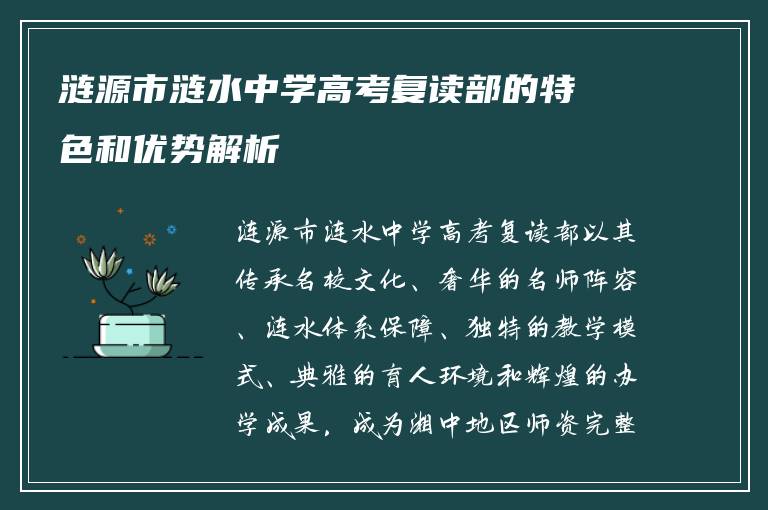 涟源市涟水中学高考复读部的特色和优势解析

涟源市涟水中学高考复读部以其传承名校文化、奢华的名师阵容、涟水体系保障、独特的教学模式、典雅的育人环境和辉煌的办学成果，成为湘中地区师资完整